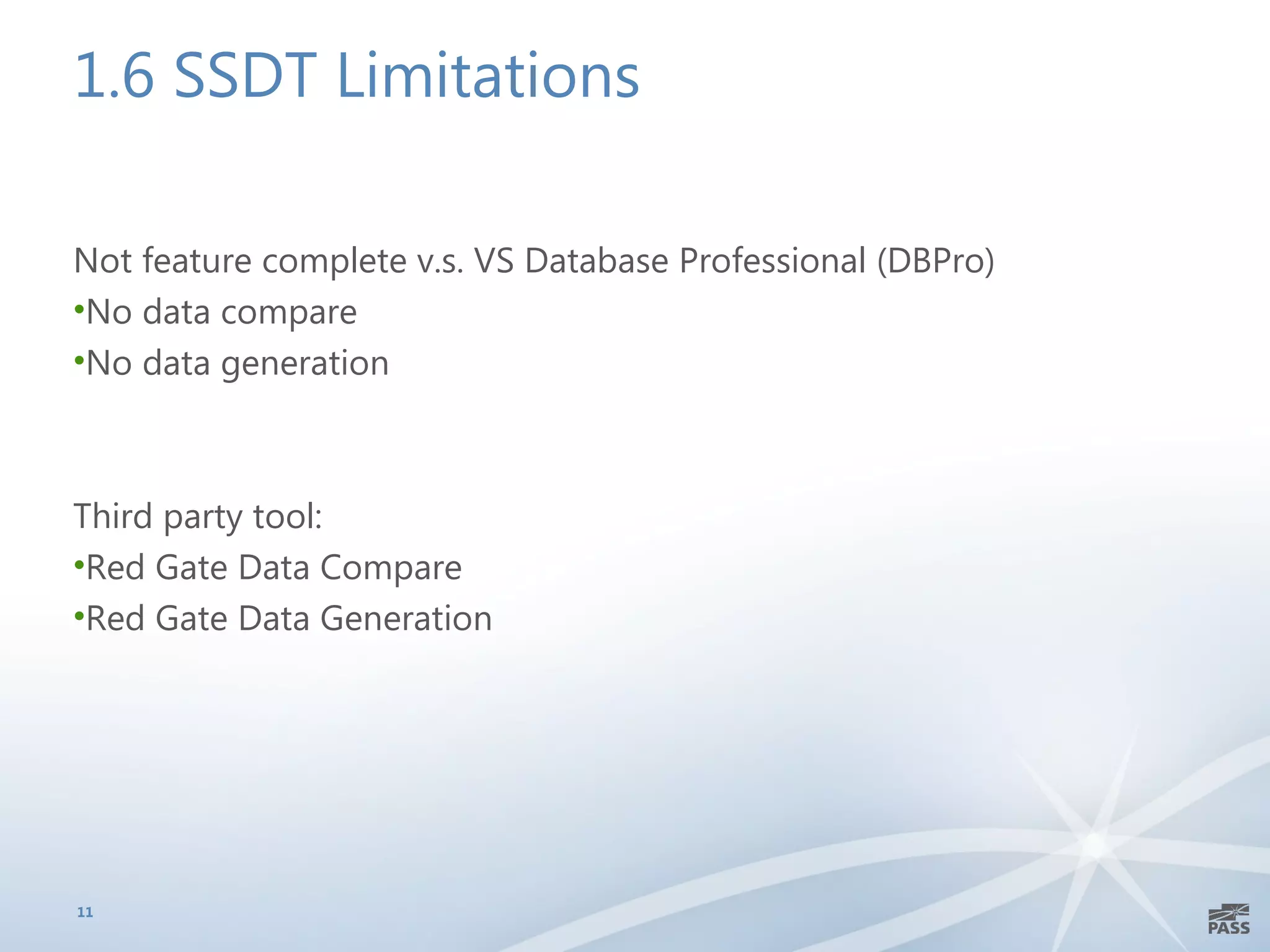 1.6 SSDT Limitations

Not feature complete v.s. VS Database Professional (DBPro)

•No data compare

•No data generation

Third party tool:

•Red Gate Data Compare

•Red Gate Data Generation

11

PASS